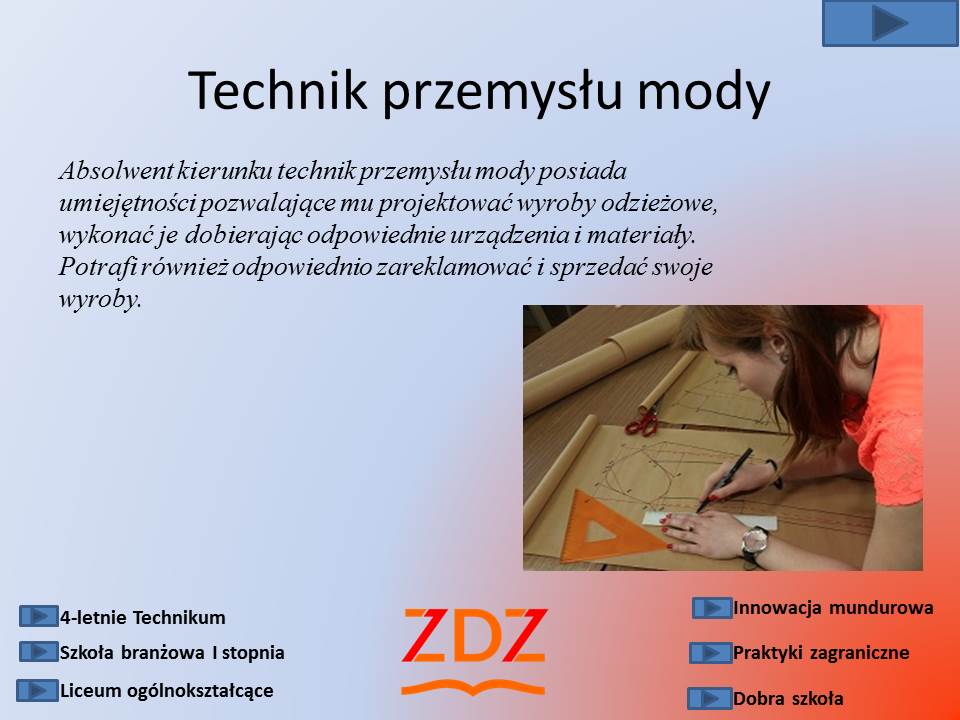 Technik przemysłu mody

Absolwent kierunku technik przemysłu mody posiada umiejętności pozwalające mu projektować wyroby odzieżowe, wykonać je dobierając odpowiednie urządzenia i materiały. Potrafi również odpowiednio zareklamować i sprzedać swoje wyroby.

4-letnie Technikum
Szkoła branżowa I stopnia
Liceum ogólnokształcące

ZDZ

Innowacja mundurowa
Praktyki zagraniczne
Dobra szkoła